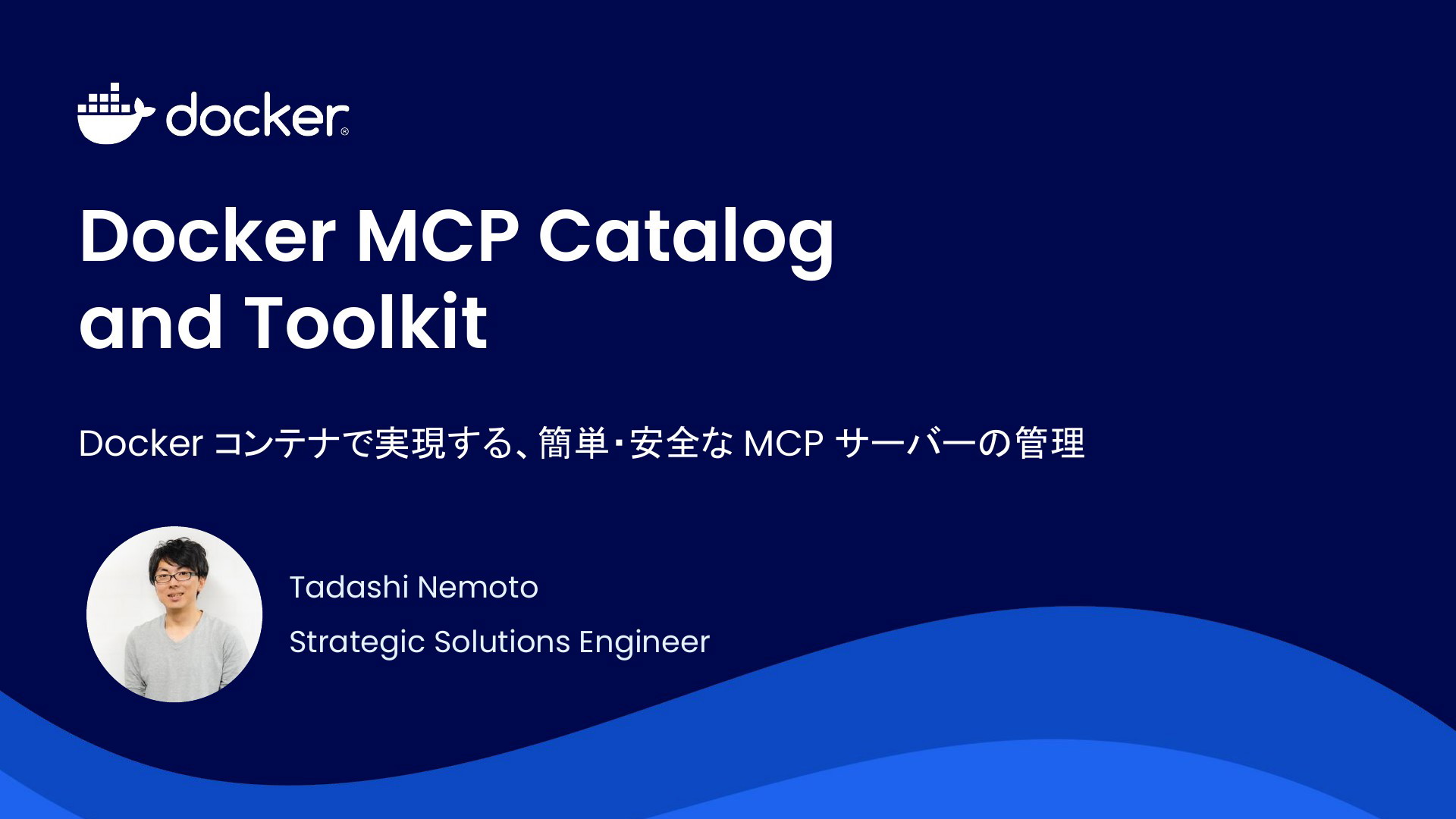 docker®

Docker MCP Catalog and Toolkit

Docker コンテナで実現する、簡単・安全な MCP サーバーの管理

Tadashi Nemoto

Strategic Solutions Engineer